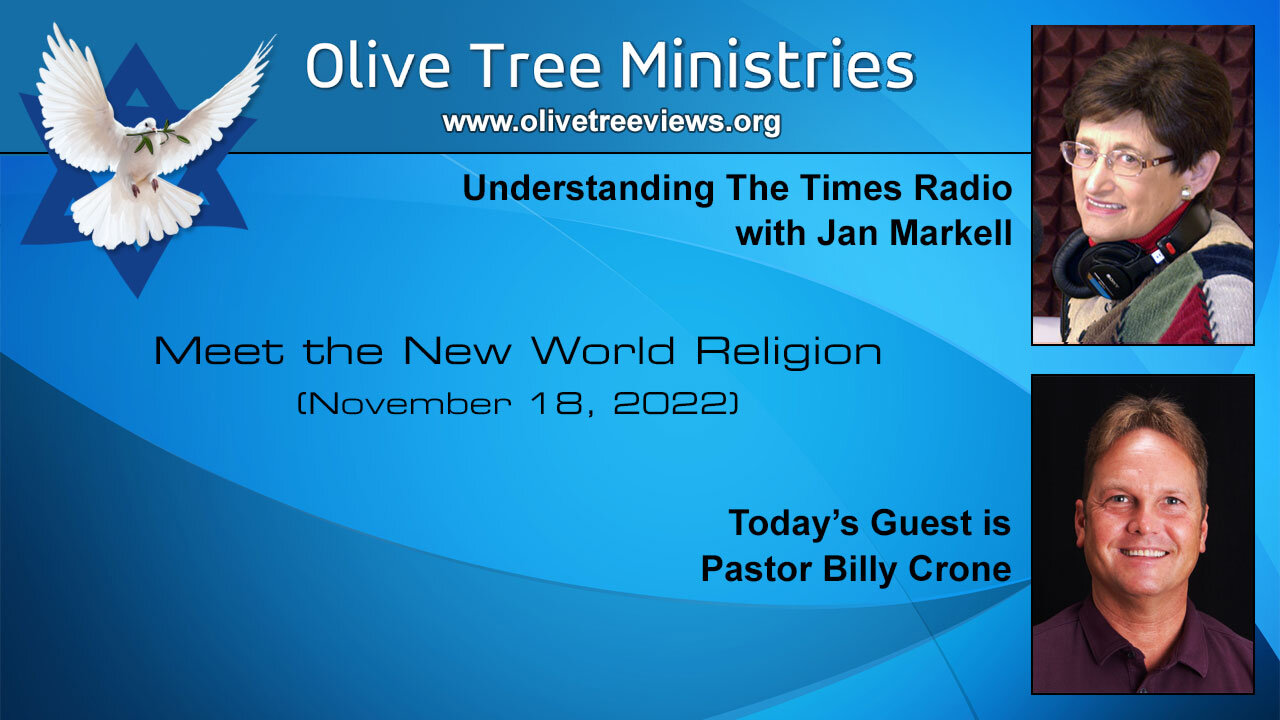 Olive Tree Ministries
www.olivetreeviews.org

Understanding The Times Radio
with Jan Markell

Meet the New World Religion
(November 18, 2022)

Today's Guest is
Pastor Billy Crone